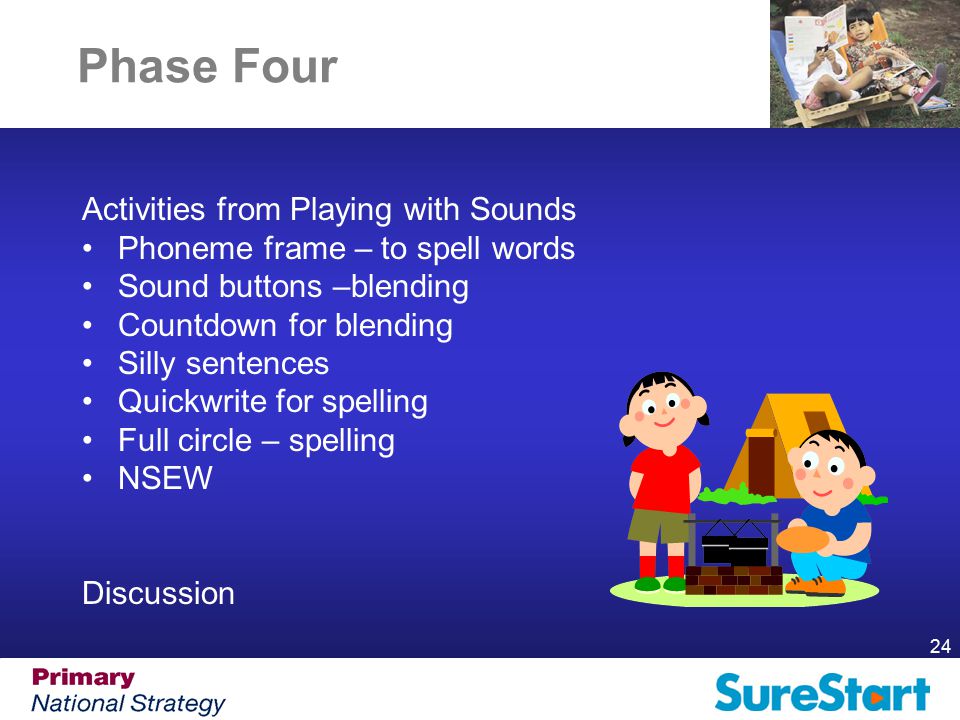 Phase Four

Activities from Playing with Sounds
• Phoneme frame – to spell words
• Sound buttons –blending
• Countdown for blending
• Silly sentences
• Quickwrite for spelling
• Full circle – spelling
• NSEW

Discussion

24

Primary
National Strategy

SureStart